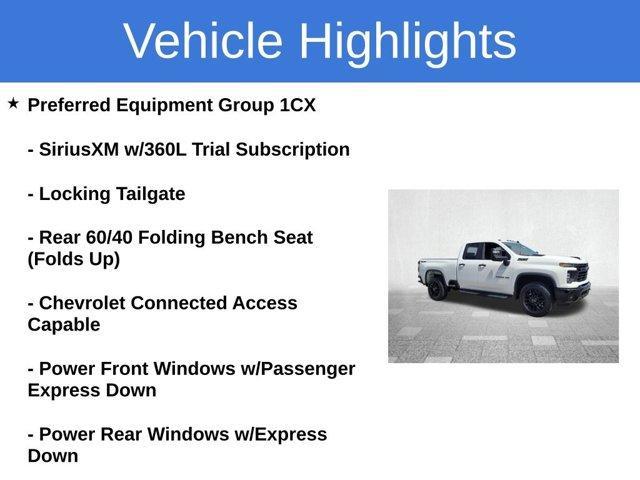 Vehicle Highlights

★ Preferred Equipment Group 1CX

- SiriusXM w/360L Trial Subscription

- Locking Tailgate

- Rear 60/40 Folding Bench Seat (Folds Up)

- Chevrolet Connected Access Capable

- Power Front Windows w/Passenger Express Down

- Power Rear Windows w/Express Down